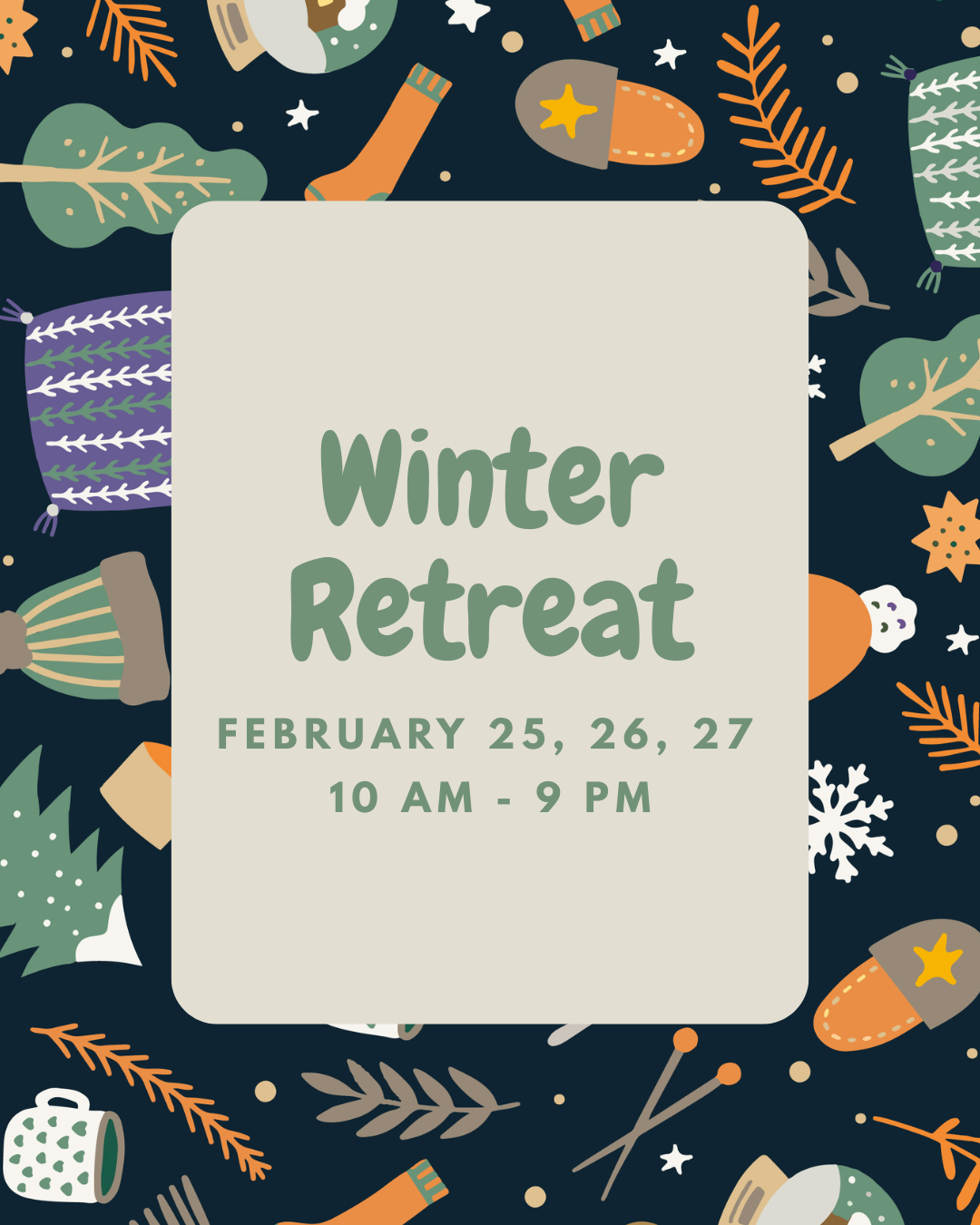 Winter Retreat

FEBRUARY 25, 26, 27
10 AM - 9 PM